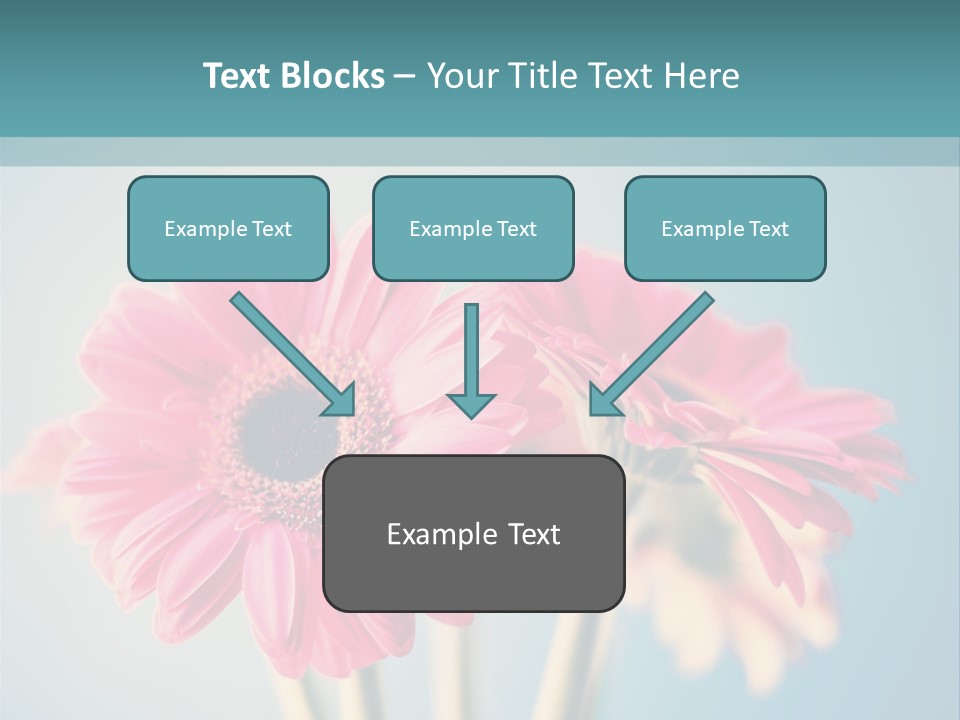 Text Blocks – Your Title Text Here

Example Text

Example Text

Example Text

Example Text